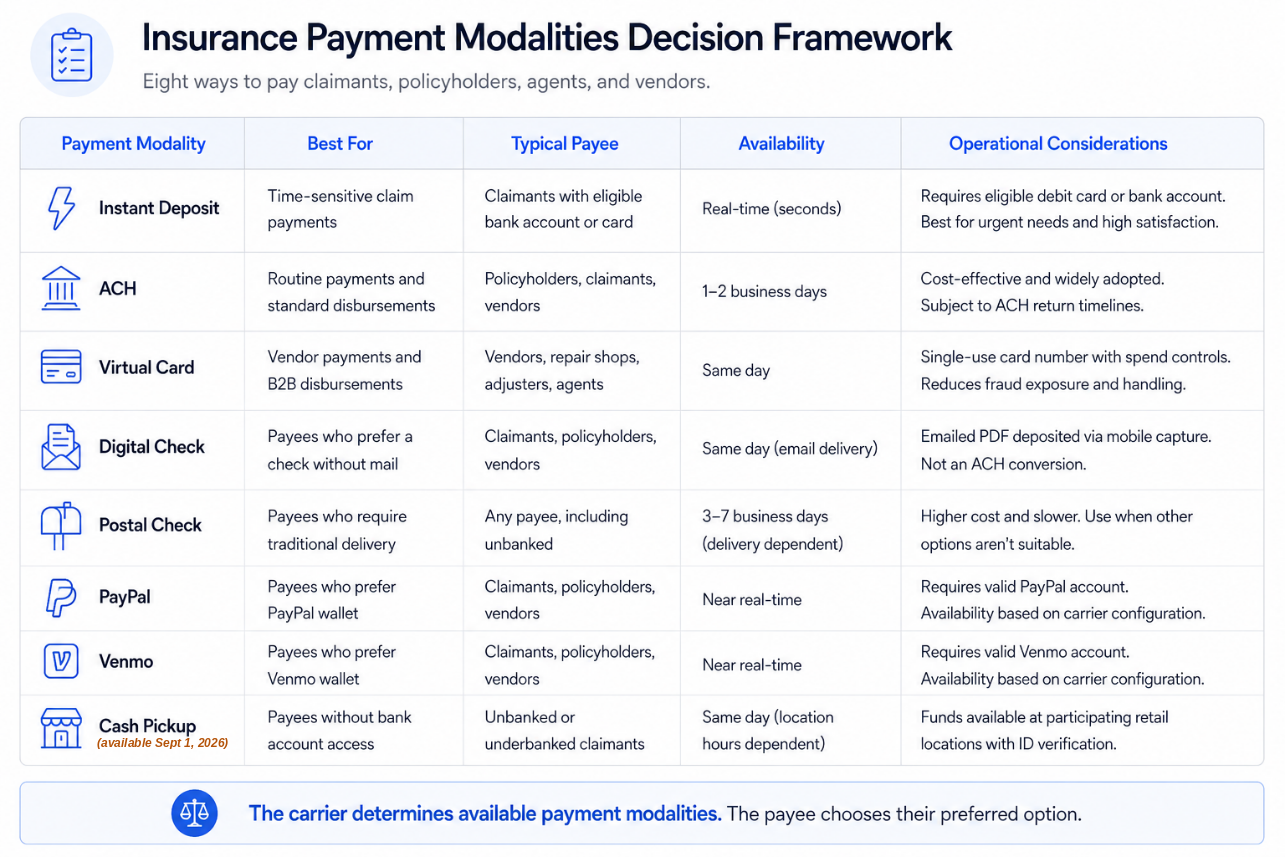 Insurance Payment Modalities Decision Framework

Eight ways to pay claimants, policyholders, agents, and vendors.

| Payment Modality | Best For | Typical Payee | Availability | Operational Considerations |
|---|---|---|---|---|
| Instant Deposit | Time-sensitive claim payments | Claimants with eligible bank account or card | Real-time (seconds) | Requires eligible debit card or bank account. Best for urgent needs and high satisfaction. |
| ACH | Routine payments and standard disbursements | Policyholders, claimants, vendors | 1–2 business days | Cost-effective and widely adopted. Subject to ACH return timelines. |
| Virtual Card | Vendor payments and B2B disbursements | Vendors, repair shops, adjusters, agents | Same day | Single-use card number with spend controls. Reduces fraud exposure and handling. |
| Digital Check | Payees who prefer a check without mail | Claimants, policyholders, vendors | Same day (email delivery) | Emailed PDF deposited via mobile capture. Not an ACH conversion. |
| Postal Check | Payees who require traditional delivery | Any payee, including unbanked | 3–7 business days (delivery dependent) | Higher cost and slower. Use when other options aren't suitable. |
| PayPal | Payees who prefer PayPal wallet | Claimants, policyholders, vendors | Near real-time | Requires valid PayPal account. Availability based on carrier configuration. |
| Venmo | Payees who prefer Venmo wallet | Claimants, policyholders, vendors | Near real-time | Requires valid Venmo account. Availability based on carrier configuration. |
| Cash Pickup (available Sept 1, 2026) | Payees without bank account access | Unbanked or underbanked claimants | Same day (location hours dependent) | Funds available at participating retail locations with ID verification. |

The carrier determines available payment modalities. The payee chooses their preferred option.